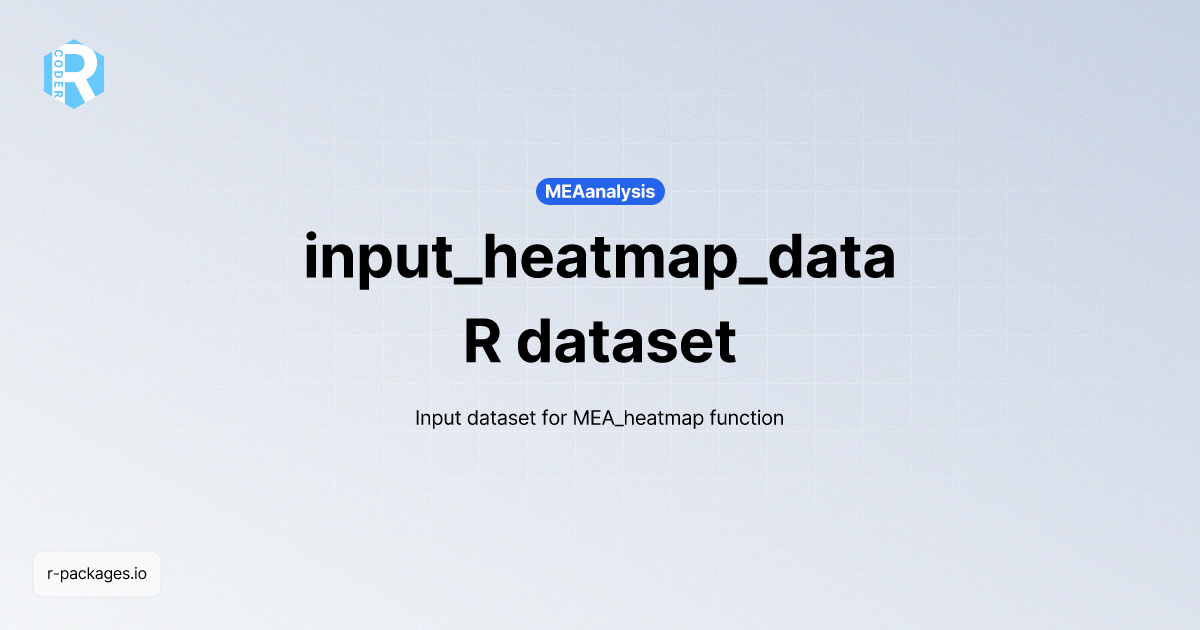 R CODER

MEAanalysis

input_heatmap_data
R dataset

Input dataset for MEA_heatmap function

r-packages.io